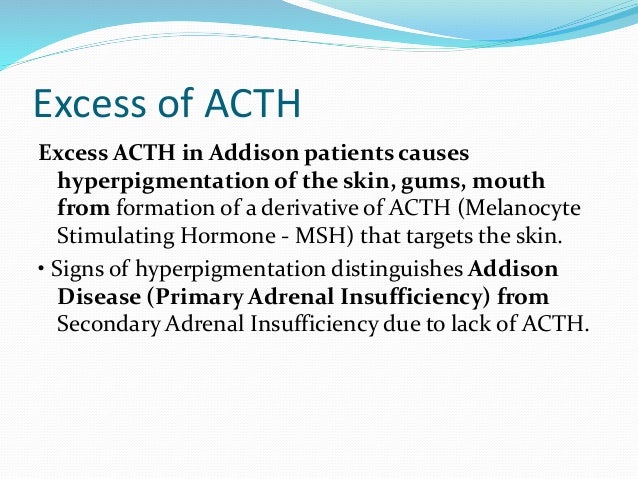 Excess of ACTH

Excess ACTH in Addison patients causes hyperpigmentation of the skin, gums, mouth from formation of a derivative of ACTH (Melanocyte Stimulating Hormone - MSH) that targets the skin.

• Signs of hyperpigmentation distinguishes Addison Disease (Primary Adrenal Insufficiency) from Secondary Adrenal Insufficiency due to lack of ACTH.